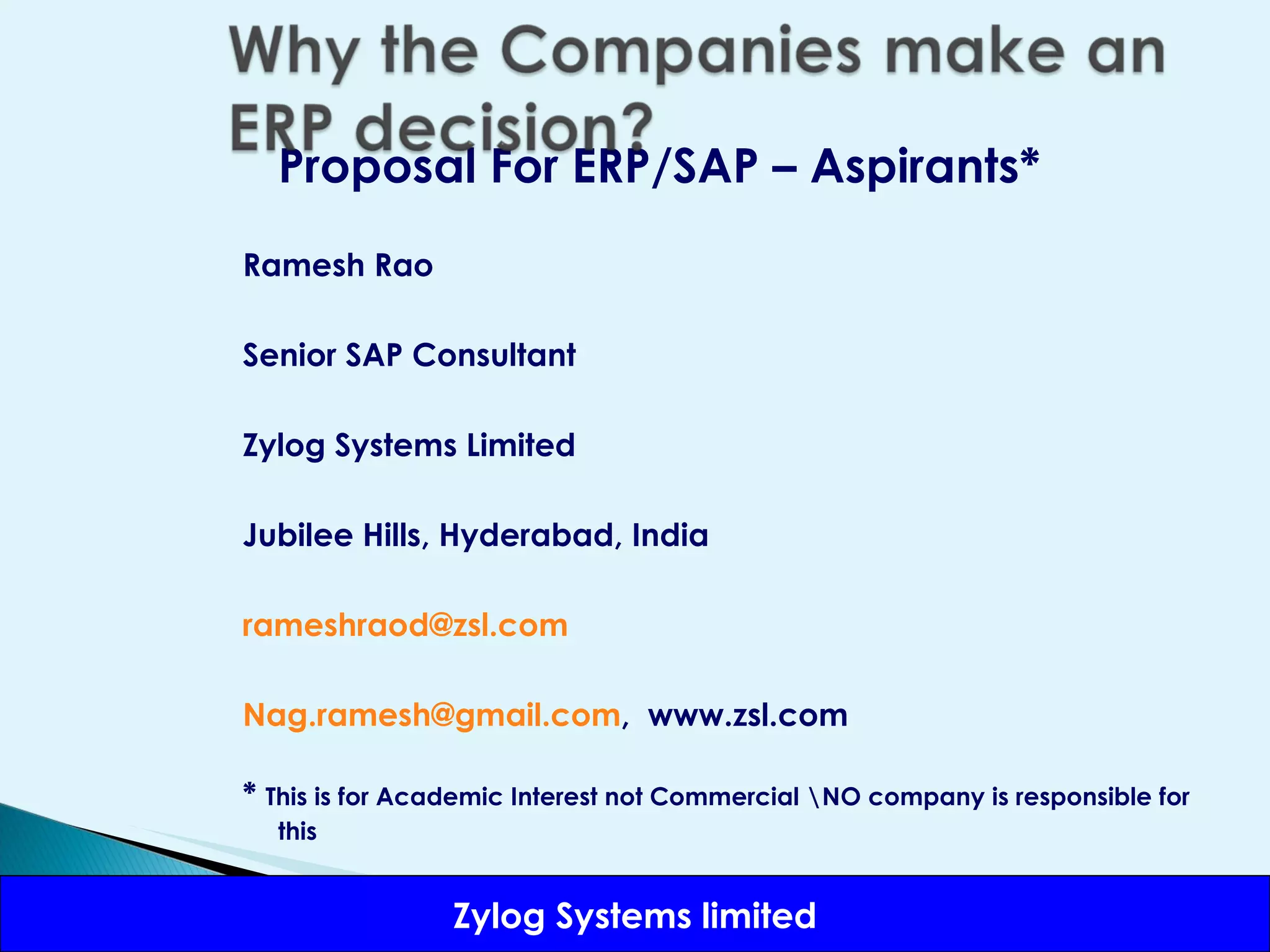 Why the Companies make an ERP decision?

Proposal For ERP/SAP – Aspirants*

Ramesh Rao

Senior SAP Consultant

Zylog Systems Limited

Jubilee Hills, Hyderabad, India

rameshraod@zsl.com

Nag.ramesh@gmail.com, www.zsl.com

* This is for Academic Interest not Commercial \NO company is responsible for this

Zylog Systems limited